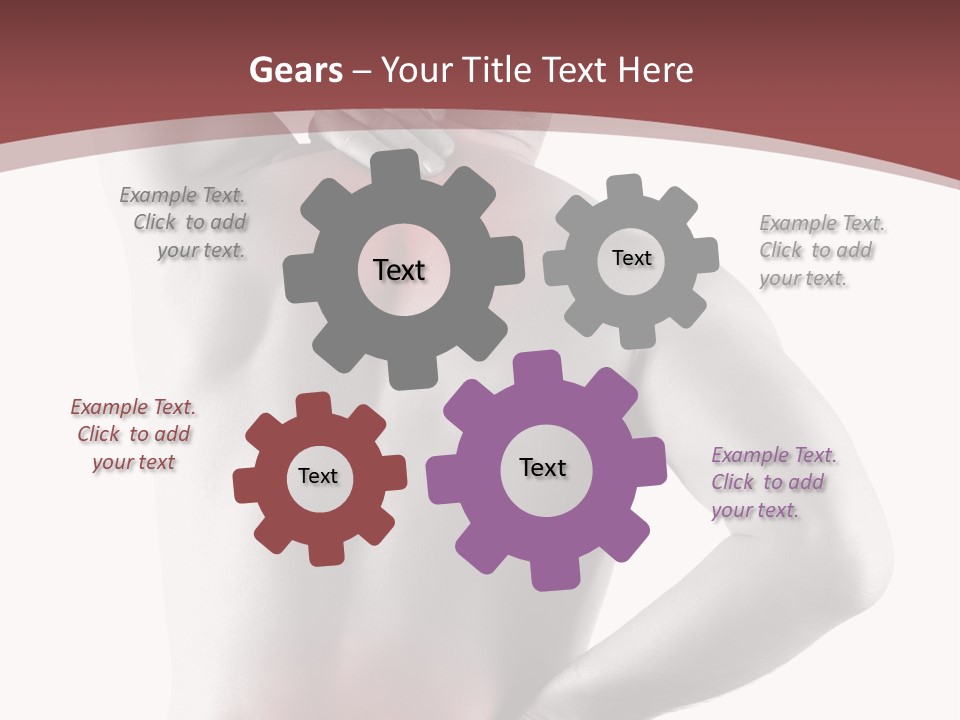 Gears – Your Title Text Here

Example Text. Click to add your text.

Text

Text

Example Text. Click to add your text.

Example Text. Click to add your text

Text

Text

Example Text. Click to add your text.